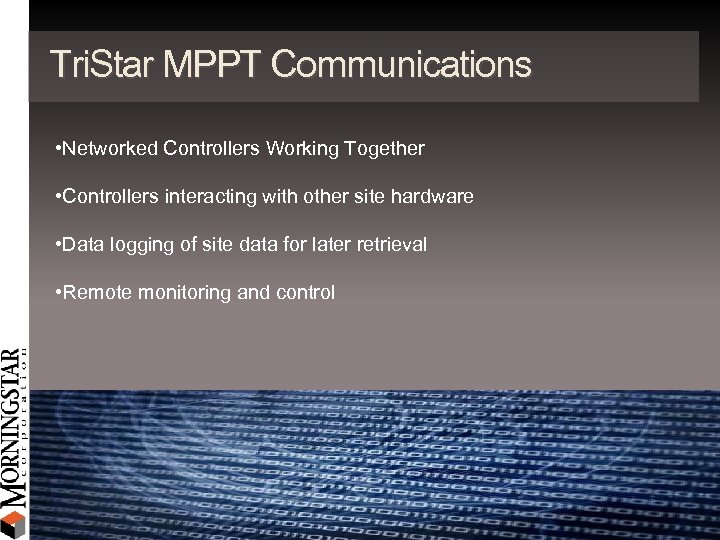 TriStar MPPT Communications

•Networked Controllers Working Together

•Controllers interacting with other site hardware

•Data logging of site data for later retrieval

•Remote monitoring and control

MORNINGSTAR
corporation